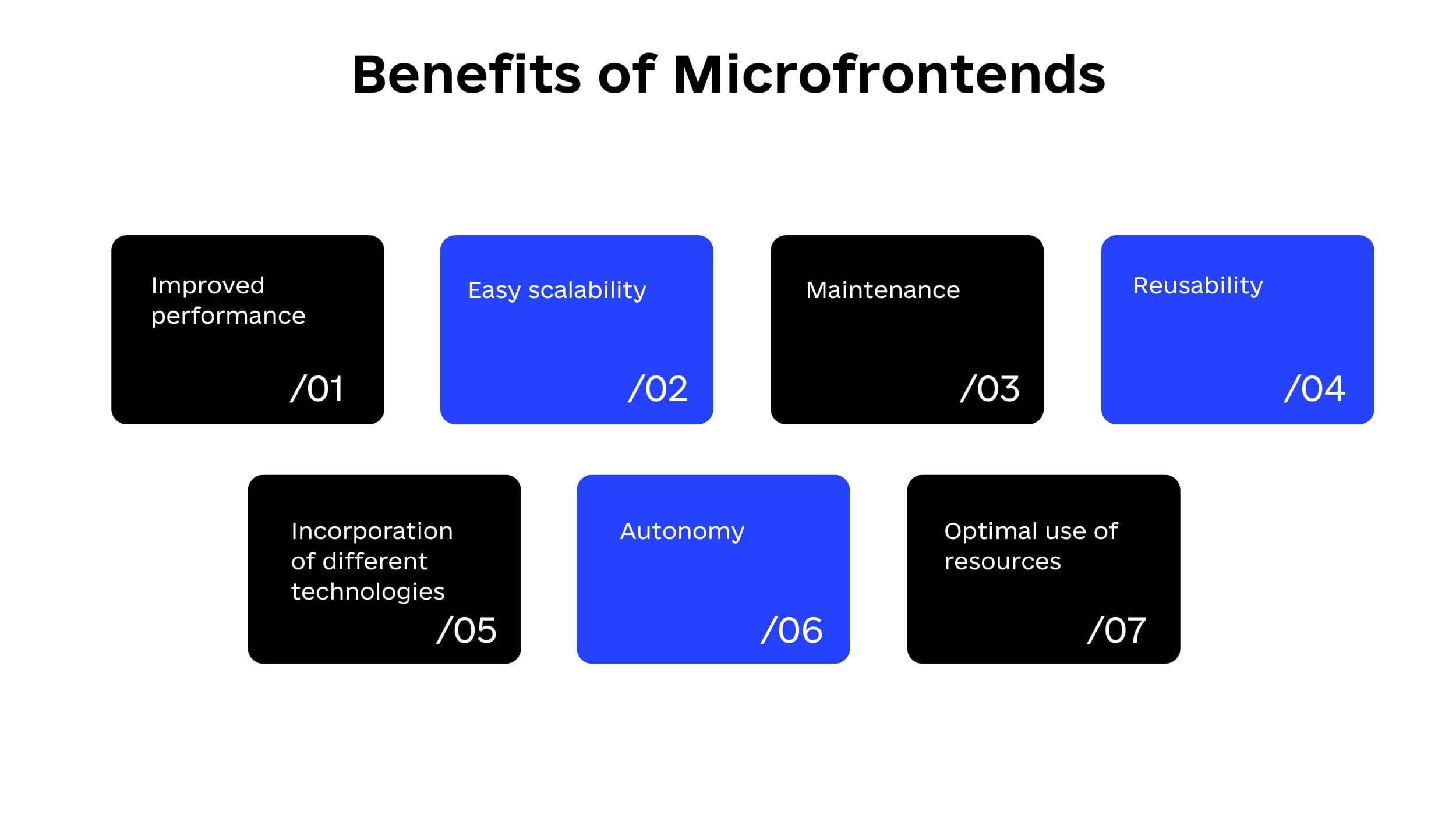 Benefits of Microfrontends

Improved performance
/01

Easy scalability
/02

Maintenance
/03

Reusability
/04

Incorporation of different technologies
/05

Autonomy
/06

Optimal use of resources
/07